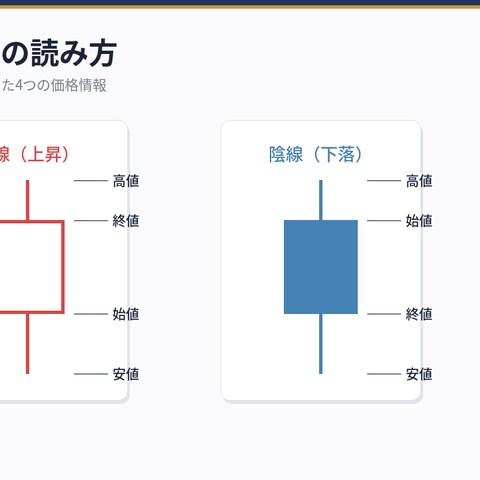 の読み方

た4つの価格情報

線（上昇）

高値

終値

始値

安値

陰線（下落）

高値

始値

終値

安値